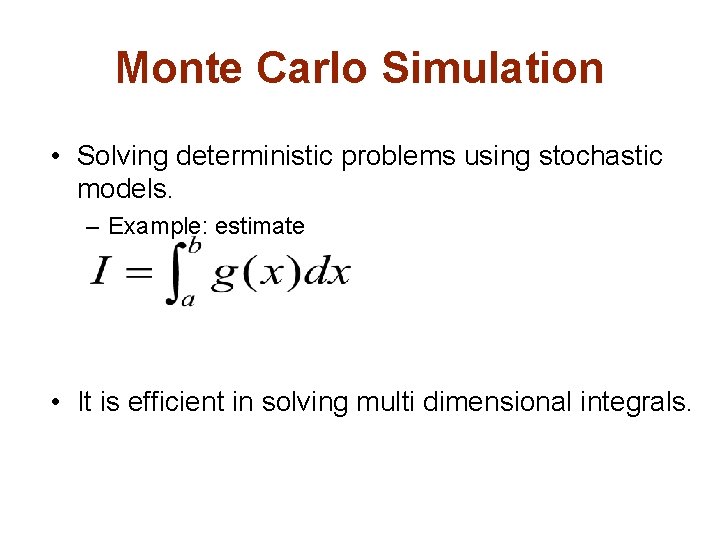 Monte Carlo Simulation

• Solving deterministic problems using stochastic models.

– Example: estimate

$I = \int_a^b g(x)dx$

• It is efficient in solving multi dimensional integrals.